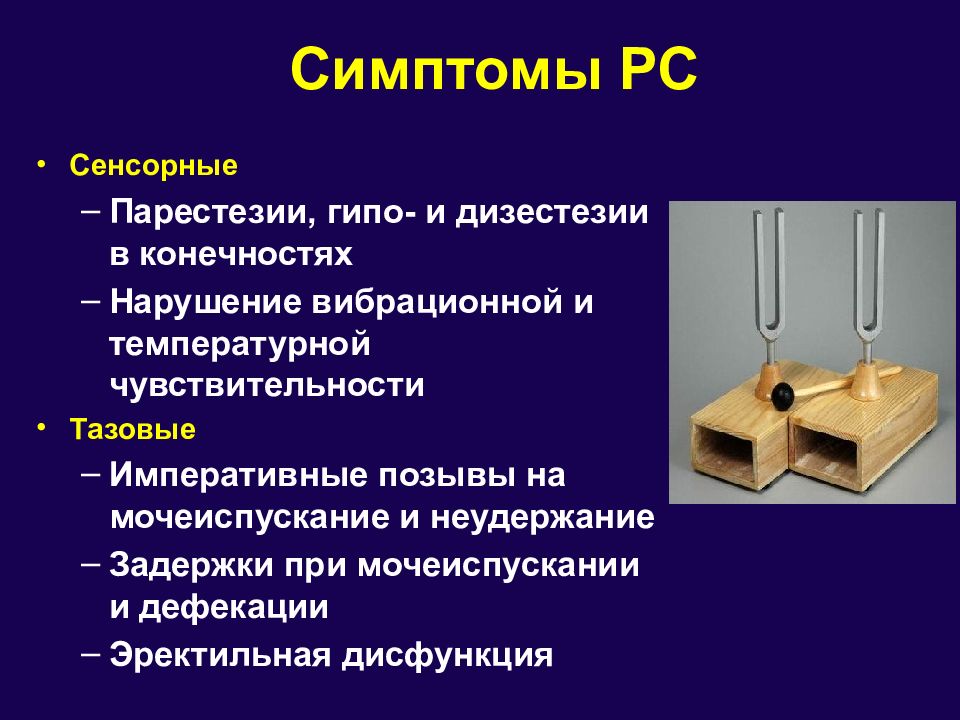 Симптомы РС

• Сенсорные
– Парестезии, гипо- и дизестезии в конечностях
– Нарушение вибрационной и температурной чувствительности
• Тазовые
– Императивные позывы на мочеиспускание и неудержание
– Задержки при мочеиспускании и дефекации
– Эректильная дисфункция